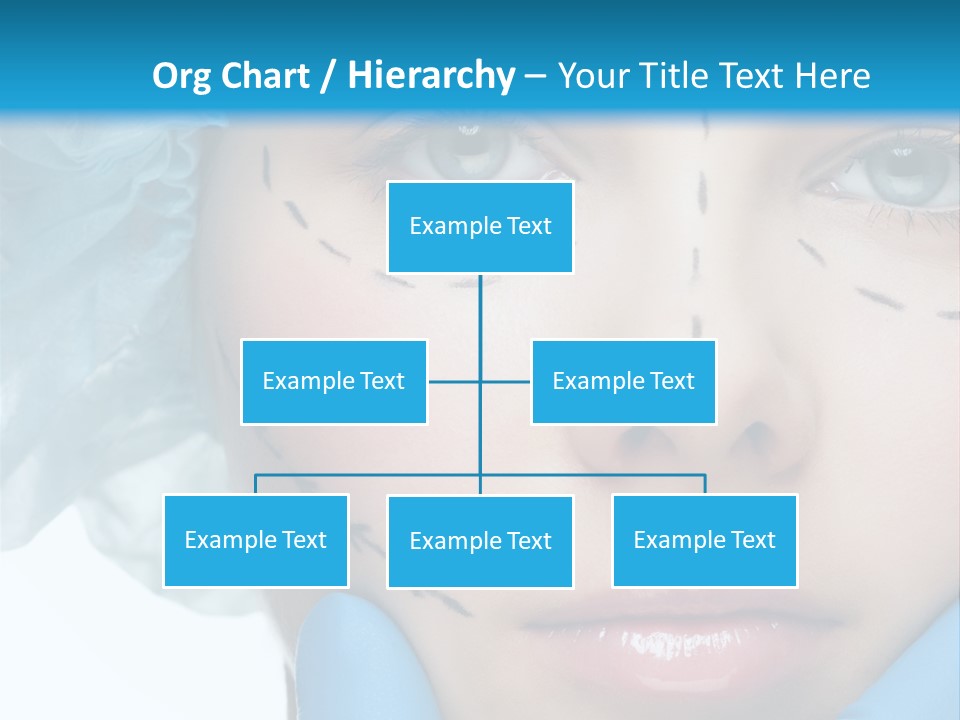 Org Chart / Hierarchy – Your Title Text Here

Example Text

Example Text

Example Text

Example Text

Example Text

Example Text